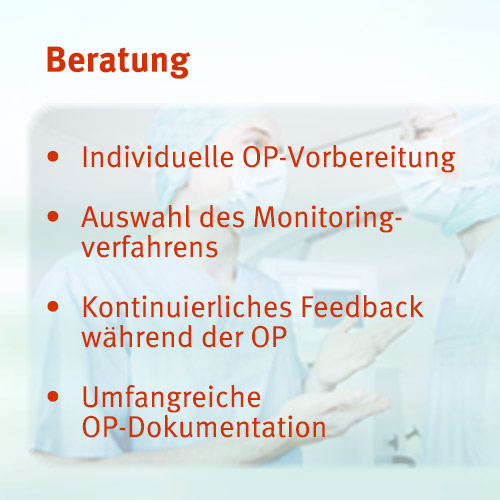 Beratung

• Individuelle OP-Vorbereitung

• Auswahl des Monitoringverfahrens

• Kontinuierliches Feedback während der OP

• Umfangreiche OP-Dokumentation